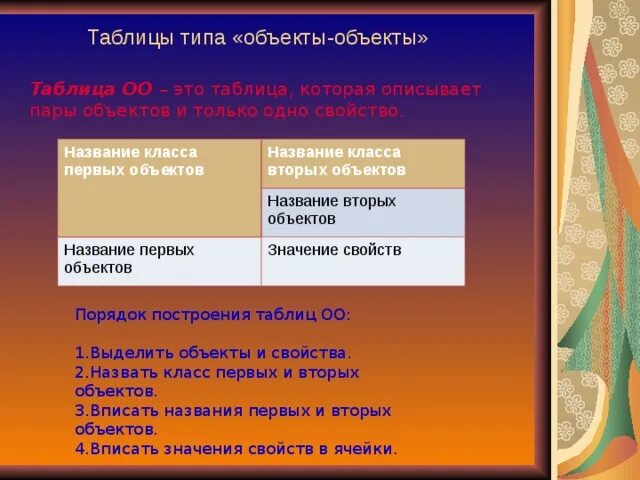 Таблицы типа «объекты-объекты»

Таблица ОО – это таблица, которая описывает пары объектов и только одно свойство.

| Название класса первых объектов | Название класса вторых объектов |
|---|---|
| | Название вторых объектов |
| Название первых объектов | Значение свойств |

Порядок построения таблиц ОО:

1.Выделить объекты и свойства.
2.Назвать класс первых и вторых объектов.
3.Вписать названия первых и вторых объектов.
4.Вписать значения свойств в ячейки.